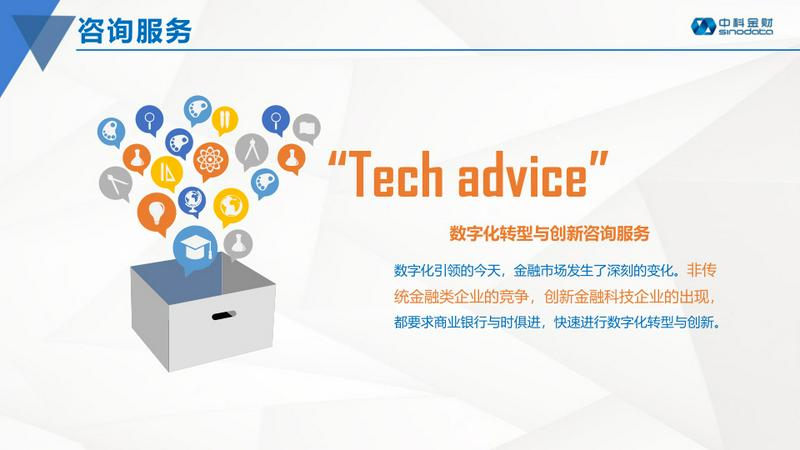 咨询服务

中科金财
sinodata

"Tech advice"

数字化转型与创新咨询服务

数字化引领的今天，金融市场发生了深刻的变化。非传统金融类企业的竞争，创新金融科技企业的出现，都要求商业银行与时俱进，快速进行数字化转型与创新。